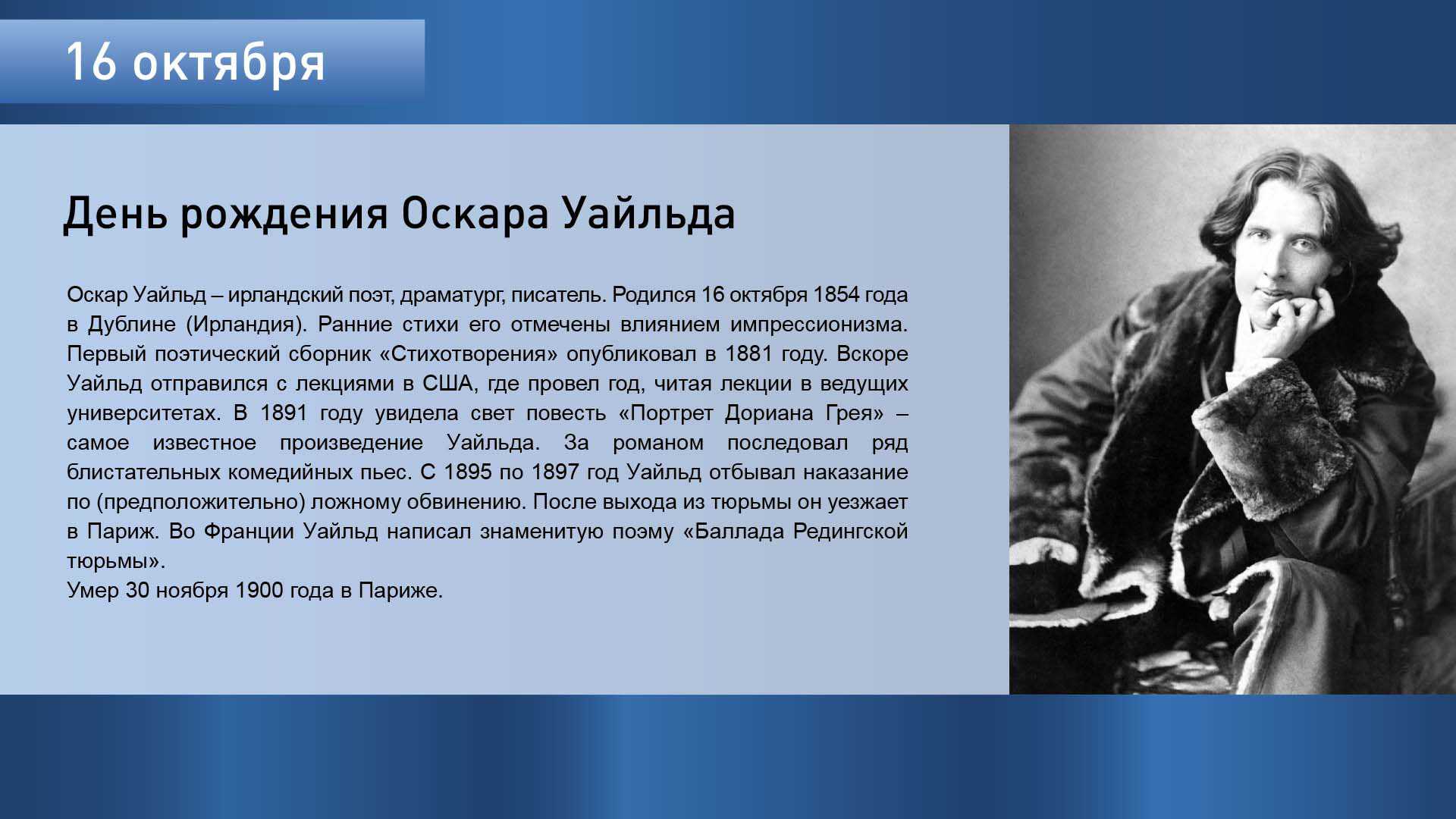 16 октября

День рождения Оскара Уайльда

Оскар Уайльд – ирландский поэт, драматург, писатель. Родился 16 октября 1854 года в Дублине (Ирландия). Ранние стихи его отмечены влиянием импрессионизма. Первый поэтический сборник «Стихотворения» опубликовал в 1881 году. Вскоре Уайльд отправился с лекциями в США, где провел год, читая лекции в ведущих университетах. В 1891 году увидела свет повесть «Портрет Дориана Грея» – самое известное произведение Уайльда. За романом последовал ряд блистательных комедийных пьес. С 1895 по 1897 год Уайльд отбывал наказание по (предположительно) ложному обвинению. После выхода из тюрьмы он уезжает в Париж. Во Франции Уайльд написал знаменитую поэму «Баллада Редингской тюрьмы».
Умер 30 ноября 1900 года в Париже.